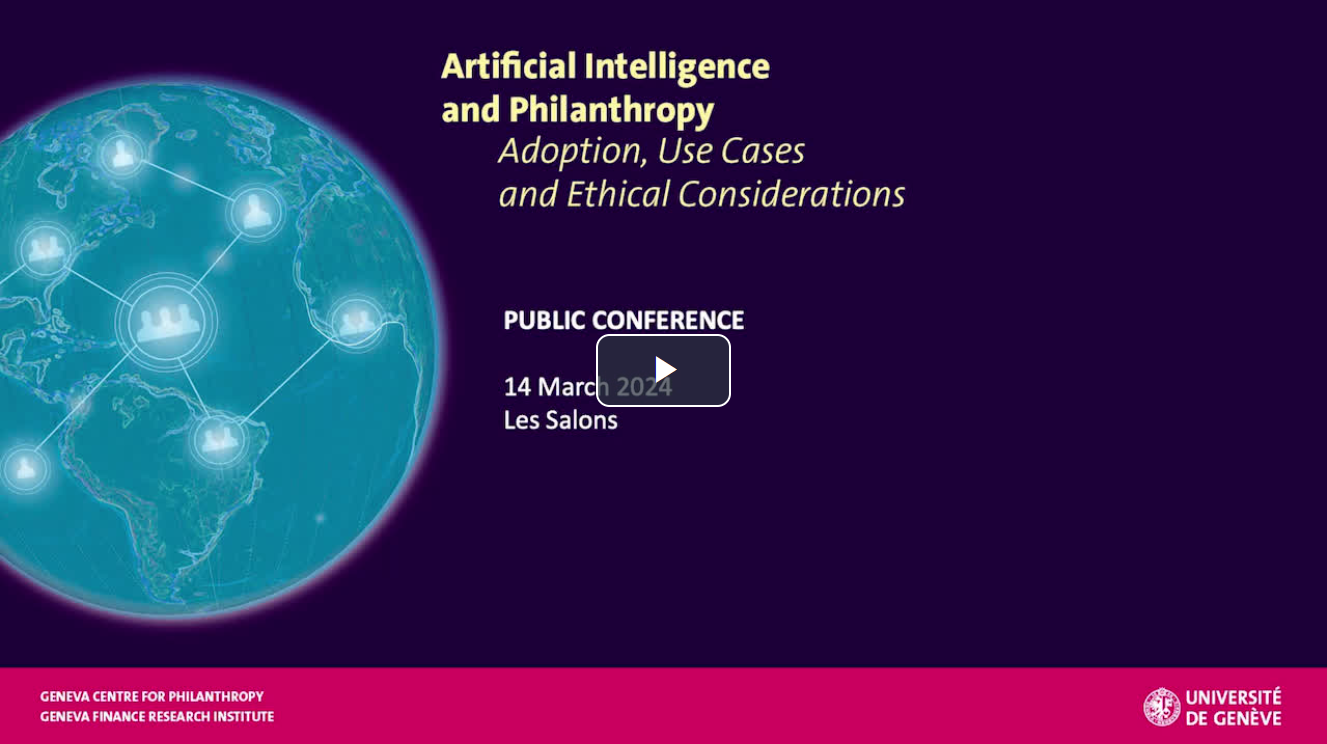 Artificial Intelligence and Philanthropy
Adoption, Use Cases and Ethical Considerations

PUBLIC CONFERENCE

14 March 2024
Les Salons

GENEVA CENTRE FOR PHILANTHROPY
GENEVA FINANCE RESEARCH INSTITUTE

UNIVERSITÉ DE GENÈVE